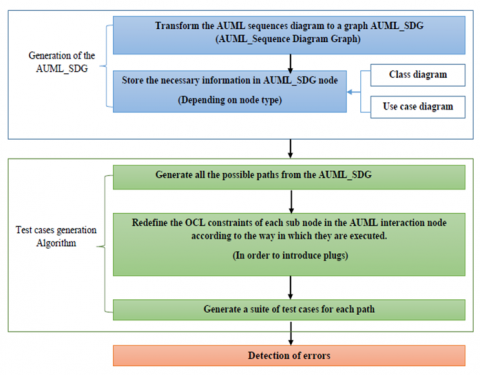 Generation of the AUML_SDG

Transform the AUML sequences diagram to a graph AUML_SDG (AUML_Sequence Diagram Graph)

Store the necessary information in AUML_SDG node

(Depending on node type)

Class diagram

Use case diagram

Test cases generation Algorithm

Generate all the possible paths from the AUML_SDG

Redefine the OCL constraints of each sub node in the AUML interaction node according to the way in which they are executed.

(In order to introduce plugs)

Generate a suite of test cases for each path

Detection of errors